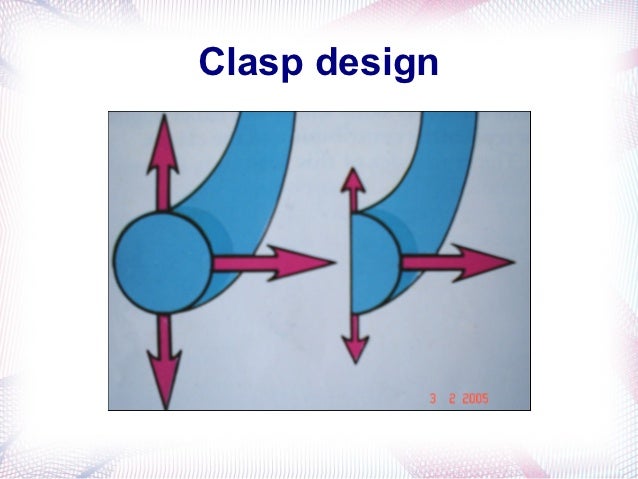 Clasp design

3 2 2005